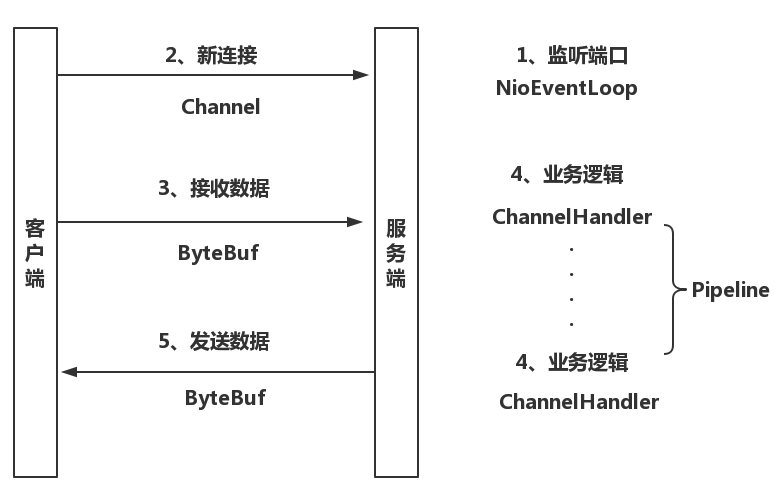 客户端

2、新连接

Channel

3、接收数据

ByteBuf

5、发送数据

ByteBuf

服务端

1、监听端口

NioEventLoop

4、业务逻辑

ChannelHandler

.
.
.
.

Pipeline

4、业务逻辑

ChannelHandler